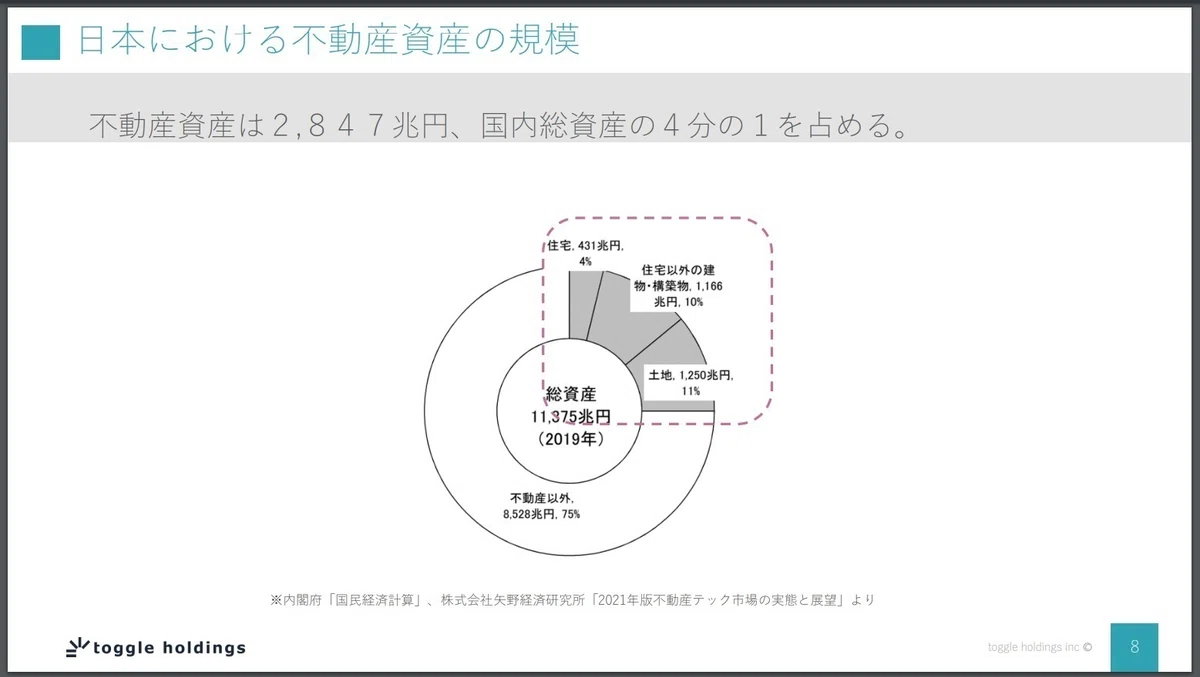 日本における不動産資産の規模

不動産資産は２,８４７兆円、国内総資産の４分の１を占める。

住宅, 431兆円, 4%

住宅以外の建物・構築物, 1,166兆円, 10%

土地, 1,250兆円, 11%

総資産
11,375兆円
（2019年）

不動産以外, 8,528兆円, 75%

※内閣府「国民経済計算」、株式会社矢野経済研究所「2021年版不動産テック市場の実態と展望」より

toggle holdings

toggle holdings inc ©

8